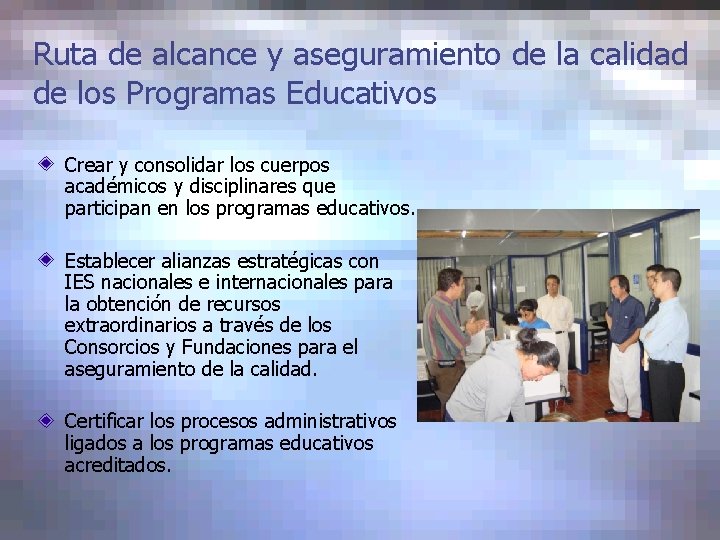 Ruta de alcance y aseguramiento de la calidad de los Programas Educativos

Crear y consolidar los cuerpos académicos y disciplinares que participan en los programas educativos.

Establecer alianzas estratégicas con IES nacionales e internacionales para la obtención de recursos extraordinarios a través de los Consorcios y Fundaciones para el aseguramiento de la calidad.

Certificar los procesos administrativos ligados a los programas educativos acreditados.